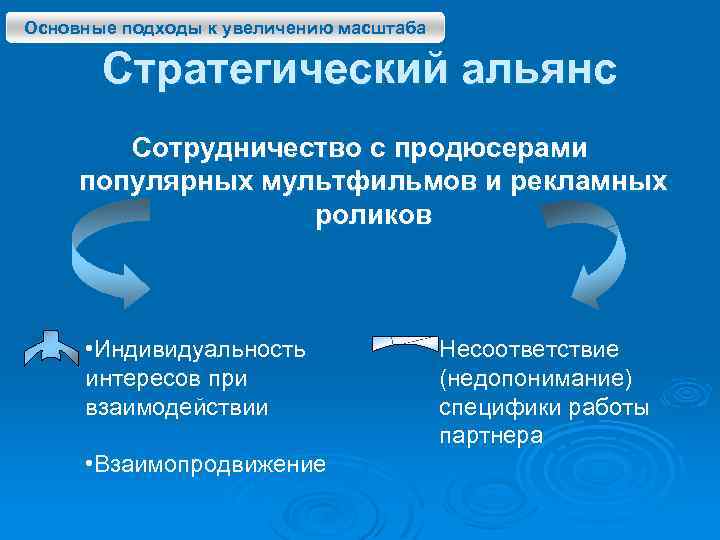 Основные подходы к увеличению масштаба

Стратегический альянс

Сотрудничество с продюсерами популярных мультфильмов и рекламных роликов

•Индивидуальность интересов при взаимодействии

•Взаимопродвижение

Несоответствие (недопонимание) специфики работы партнера